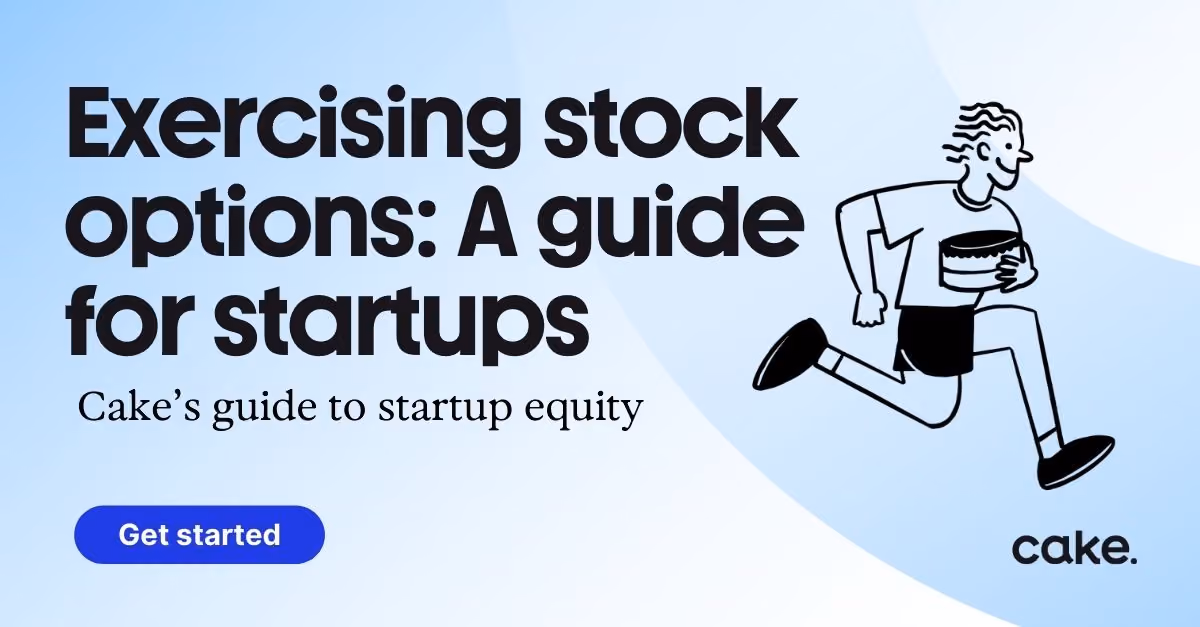 Exercising stock options: A guide for startups

Cake’s guide to startup equity

Get started

cake.